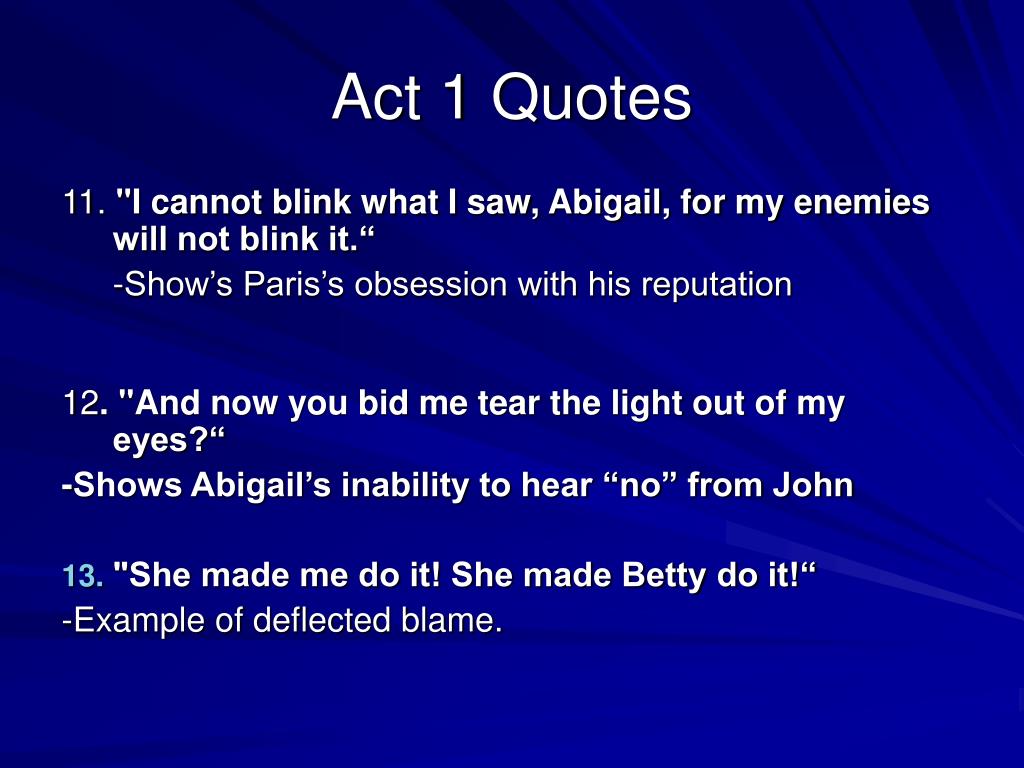 Act 1 Quotes

11. "I cannot blink what I saw, Abigail, for my enemies will not blink it.“

-Show’s Paris’s obsession with his reputation

12. "And now you bid me tear the light out of my eyes?“

-Shows Abigail’s inability to hear “no” from John

13. "She made me do it! She made Betty do it!“

-Example of deflected blame.